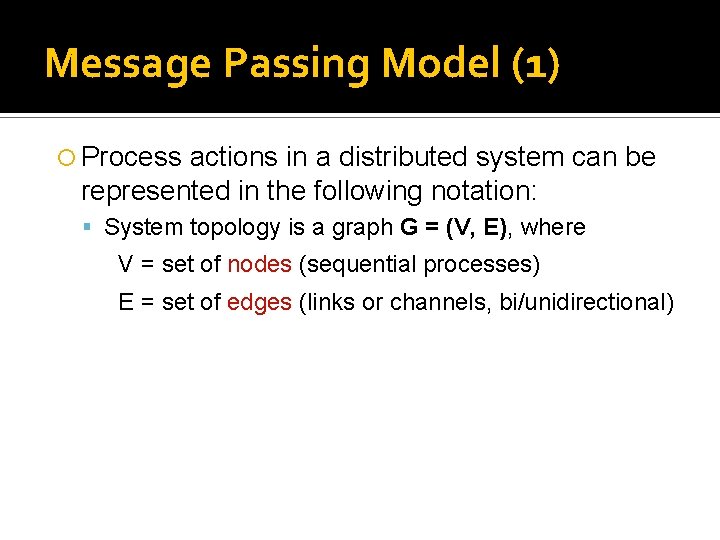 Message Passing Model (1)

Process actions in a distributed system can be represented in the following notation:

System topology is a graph G = (V, E), where

V = set of nodes (sequential processes)

E = set of edges (links or channels, bi/unidirectional)